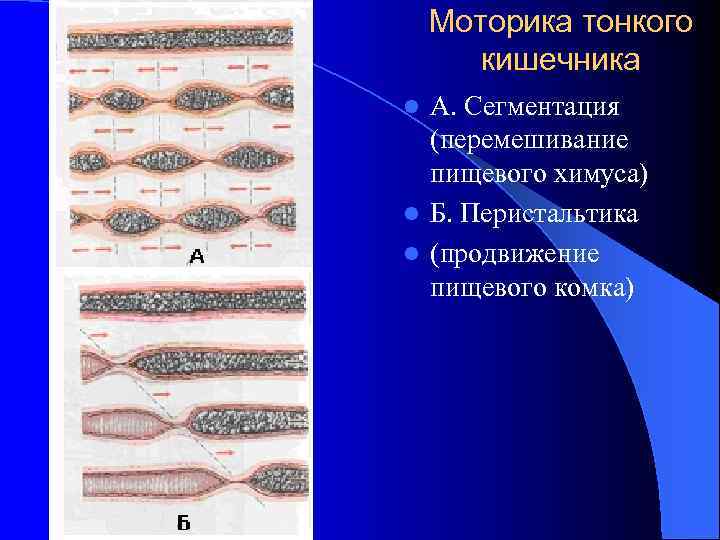 Моторика тонкого кишечника

А. Сегментация (перемешивание пищевого химуса)

Б. Перистальтика

(продвижение пищевого комка)

А

Б